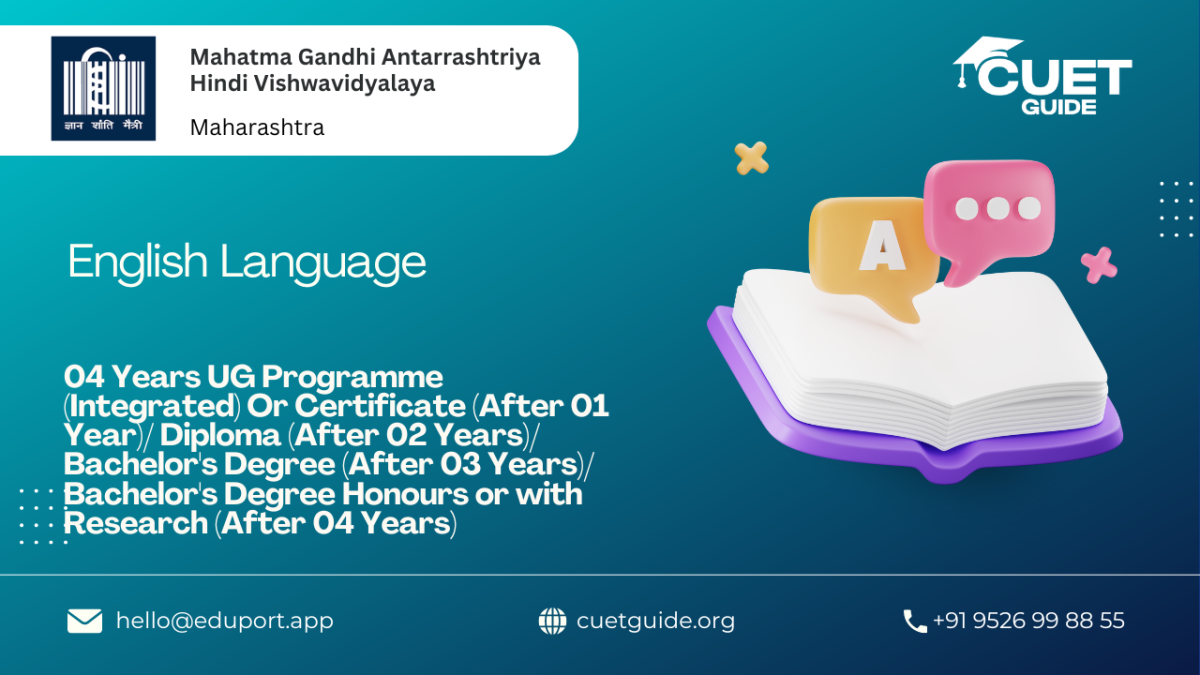 ज्ञान शांति मैत्री

Mahatma Gandhi Antarrashtriya Hindi Vishwavidyalaya

Maharashtra

CUET GUIDE

English Language

A

04 Years UG Programme (Integrated) Or Certificate (After 01 Year)/ Diploma (After 02 Years)/ Bachelor's Degree (After 03 Years)/ Bachelor's Degree Honours or with Research (After 04 Years)

hello@eduport.app

cuetguide.org

+91 9526 99 88 55